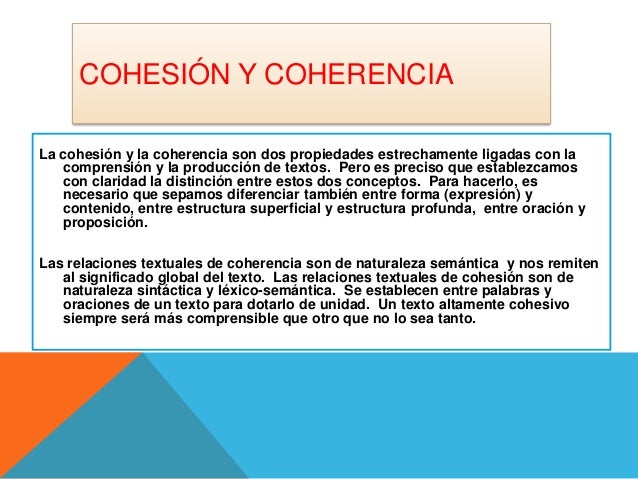 COHESIÓN Y COHERENCIA

La cohesión y la coherencia son dos propiedades estrechamente ligadas con la comprensión y la producción de textos. Pero es preciso que establezcamos con claridad la distinción entre estos dos conceptos. Para hacerlo, es necesario que sepamos diferenciar también entre forma (expresión) y contenido, entre estructura superficial y estructura profunda, entre oración y proposición.

Las relaciones textuales de coherencia son de naturaleza semántica y nos remiten al significado global del texto. Las relaciones textuales de cohesión son de naturaleza sintáctica y léxico-semántica. Se establecen entre palabras y oraciones de un texto para dotarlo de unidad. Un texto altamente cohesivo siempre será más comprensible que otro que no lo sea tanto.